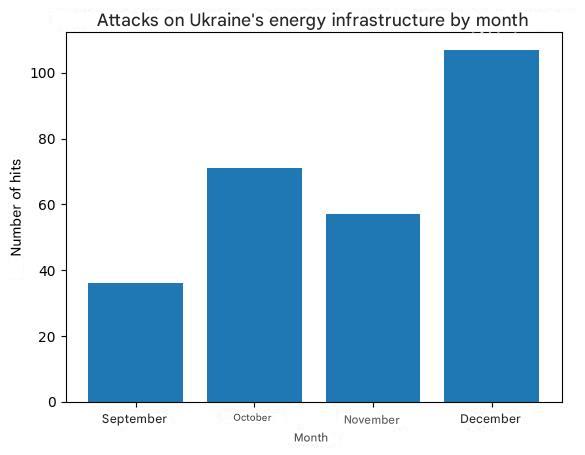 Attacks on Ukraine's energy infrastructure by month

Number of hits

100
80
60
40
20
0

September
October
November
December

Month